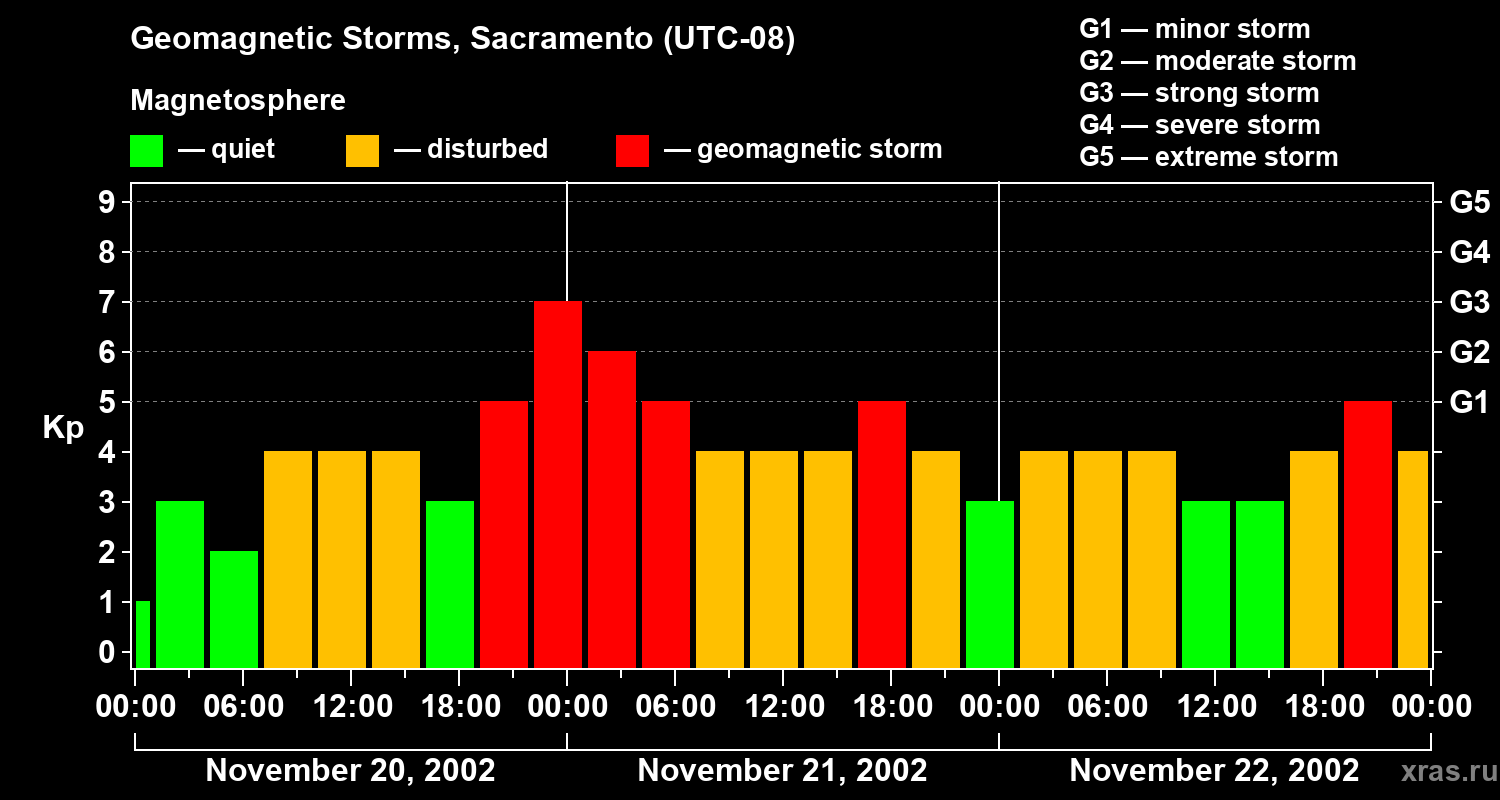 Geomagnetic Storms, Sacramento (UTC-08)

Magnetosphere

— quiet — disturbed — geomagnetic storm

G1 — minor storm
G2 — moderate storm
G3 — strong storm
G4 — severe storm
G5 — extreme storm

Kp

9
8
7
6
5
4
3
2
1
0

G5
G4
G3
G2
G1

00:00 06:00 12:00 18:00 00:00 06:00 12:00 18:00 00:00 06:00 12:00 18:00 00:00

November 20, 2002
November 21, 2002
November 22, 2002

xras.ru